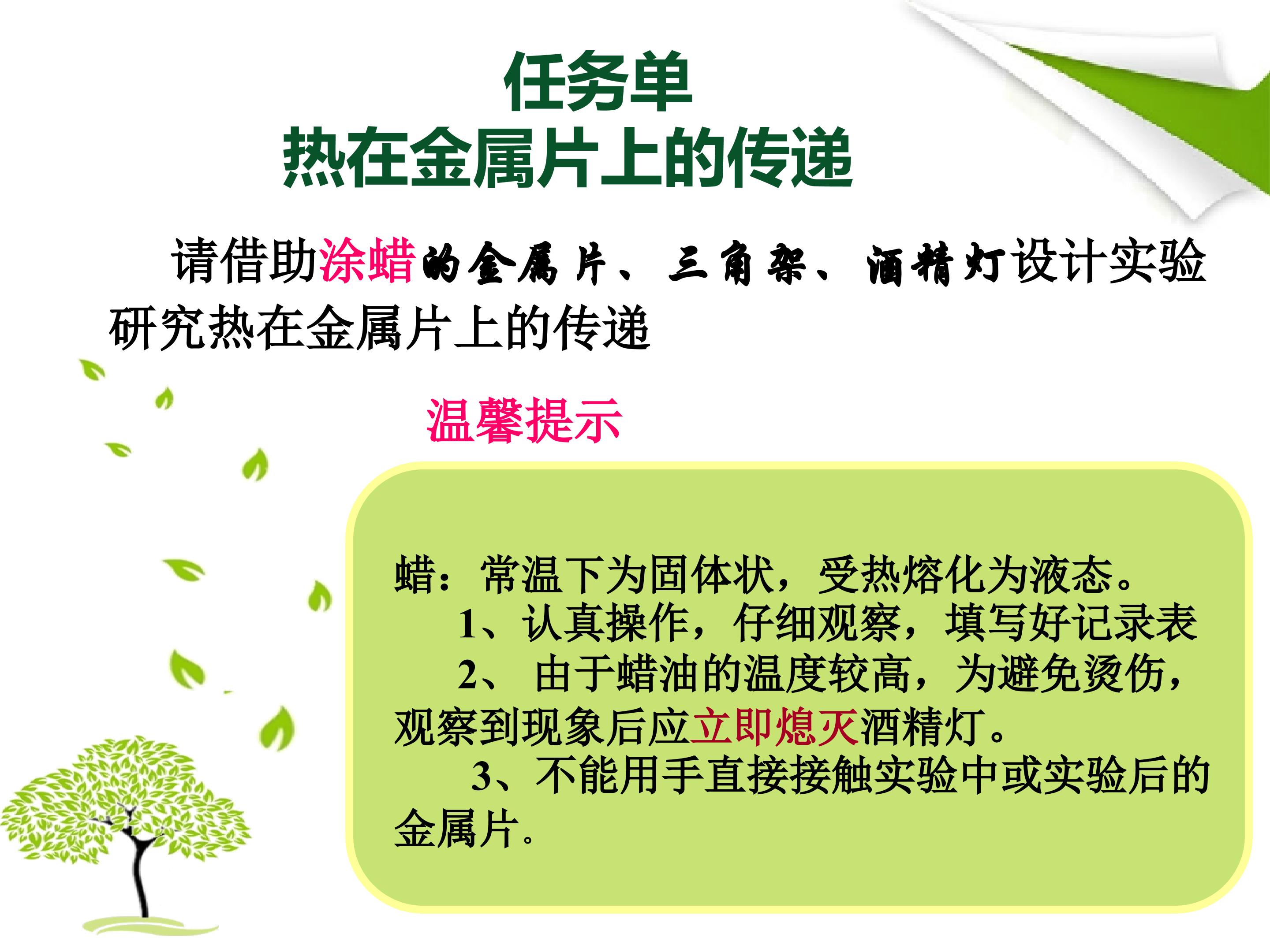 任务单
热在金属片上的传递

请借助涂蜡的金属片、三角架、酒精灯设计实验研究热在金属片上的传递

温馨提示

蜡：常温下为固体状，受热熔化为液态。
1、认真操作，仔细观察，填写好记录表
2、 由于蜡油的温度较高，为避免烫伤，观察到现象后应立即熄灭酒精灯。
3、不能用手直接接触实验中或实验后的金属片。